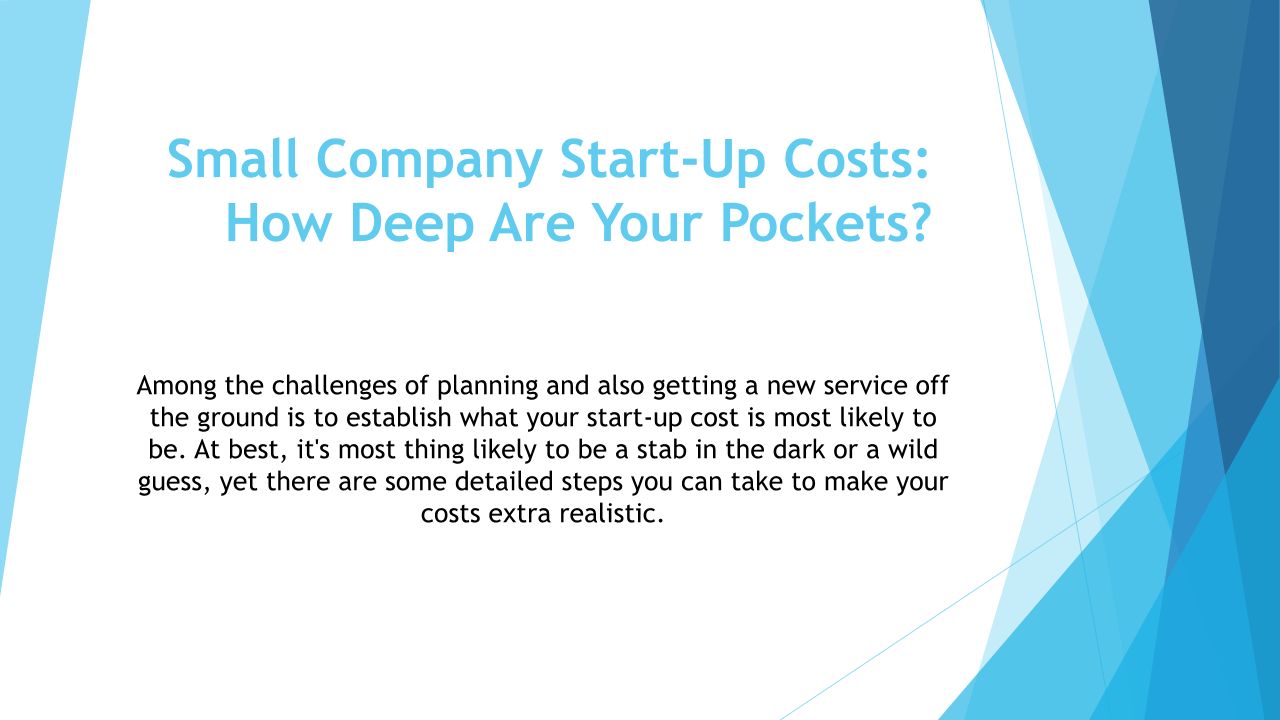 Small Company Start-Up Costs: How Deep Are Your Pockets?

Among the challenges of planning and also getting a new service off the ground is to establish what your start-up cost is most likely to be. At best, it's most thing likely to be a stab in the dark or a wild guess, yet there are some detailed steps you can take to make your costs extra realistic.